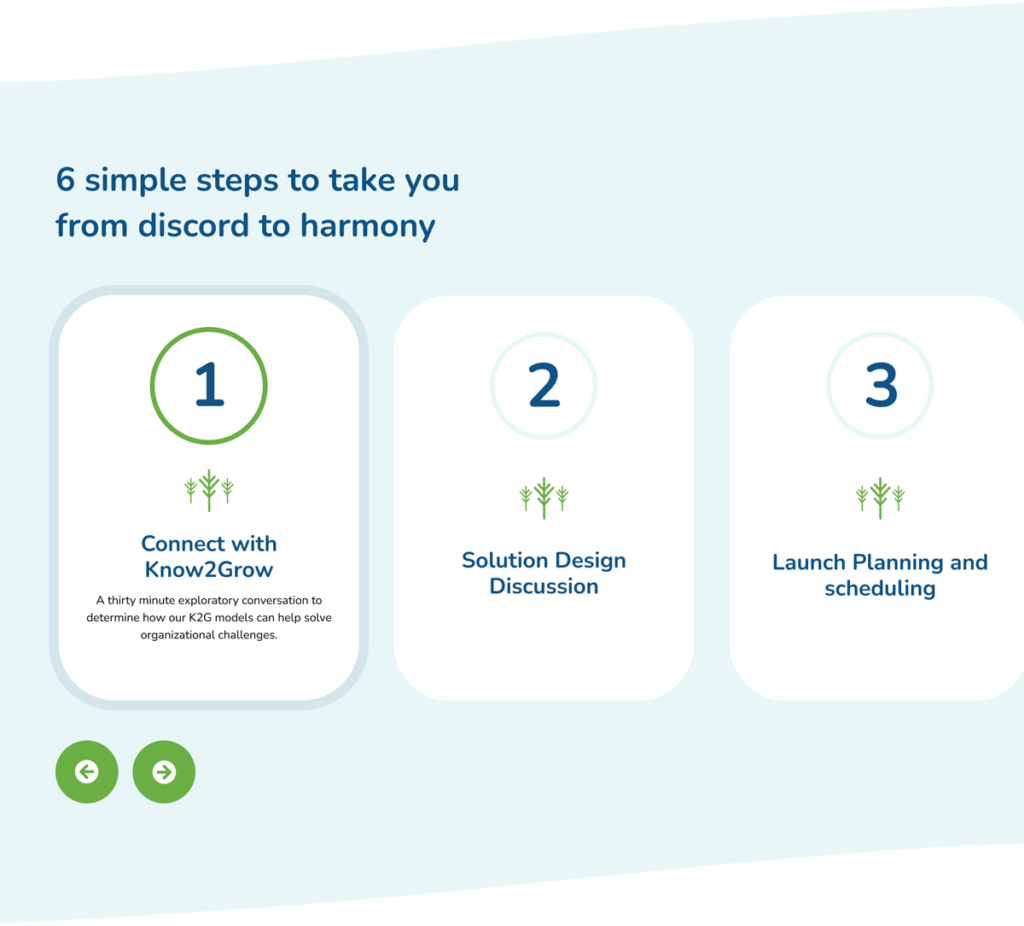 6 simple steps to take you from discord to harmony

1

Connect with Know2Grow

A thirty minute exploratory conversation to determine how our K2G models can help solve organizational challenges.

2

Solution Design Discussion

3

Launch Planning and scheduling